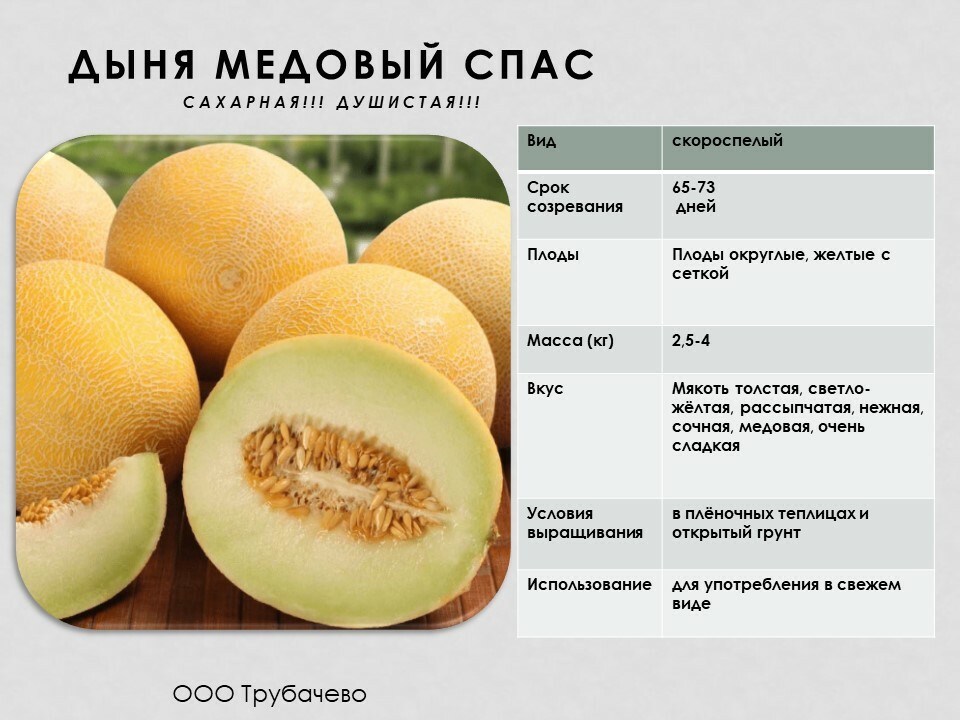 ДЫНЯ МЕДОВЫЙ СПАС
САХАРНАЯ!!! ДУШИСТАЯ!!!

| Вид | скороспелый |
|---|---|
| Срок созревания | 65-73 дней |
| Плоды | Плоды округлые, желтые с сеткой |
| Масса (кг) | 2,5-4 |
| Вкус | Мякоть толстая, светло-жёлтая, рассыпчатая, нежная, сочная, медовая, очень сладкая |
| Условия выращивания | в плёночных теплицах и открытый грунт |
| Использование | для употребления в свежем виде |

ООО Трубачево